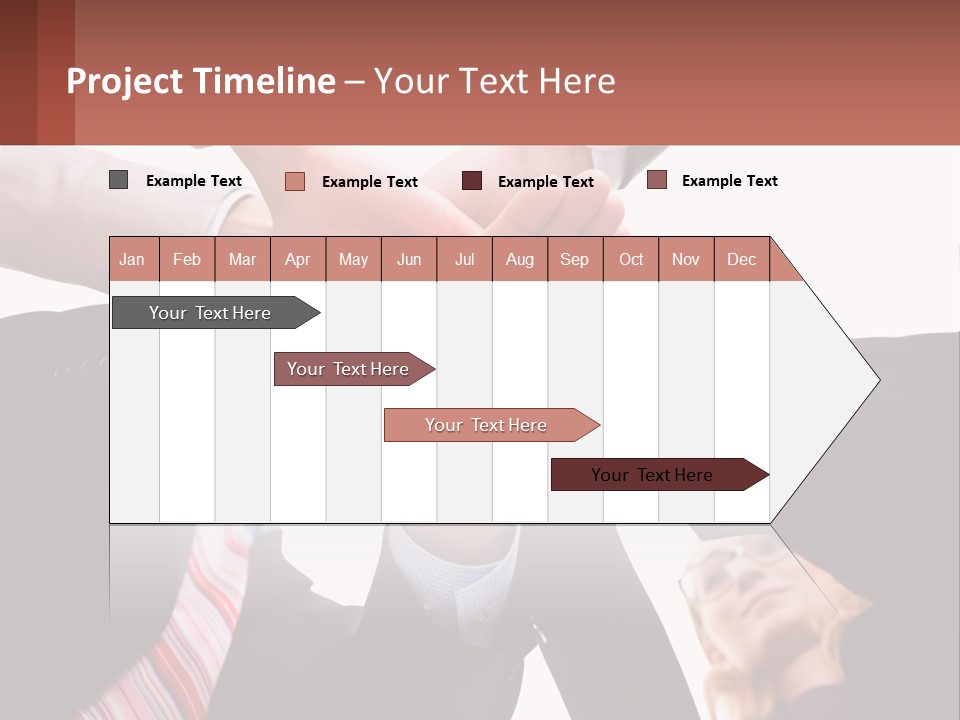 Project Timeline – Your Text Here

Example Text Example Text Example Text Example Text

| Jan | Feb | Mar | Apr | May | Jun | Jul | Aug | Sep | Oct | Nov | Dec |
|---|---|---|---|---|---|---|---|---|---|---|---|

Your Text Here

Your Text Here

Your Text Here

Your Text Here